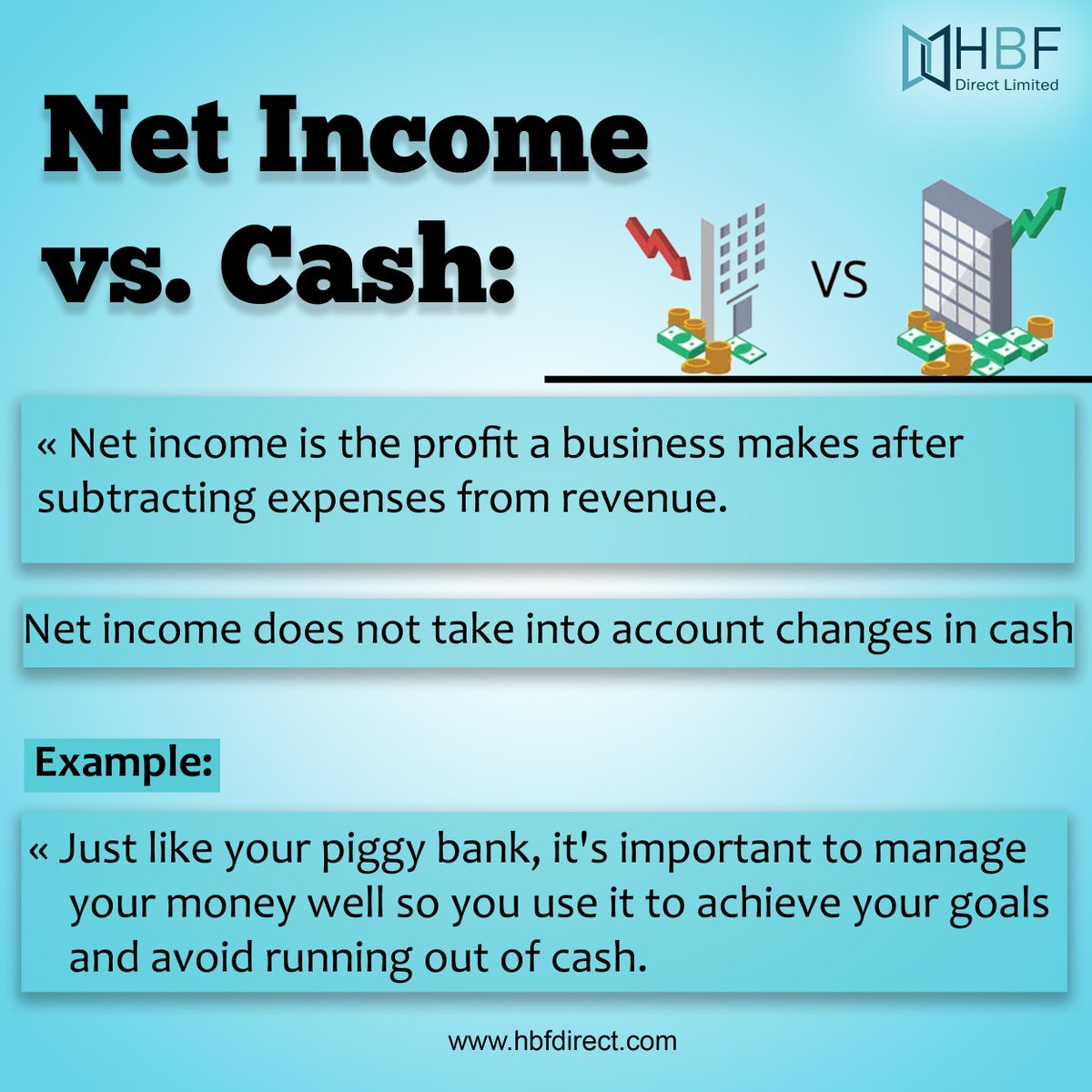 HBF
Direct Limited

Net Income vs. Cash:

VS

« Net income is the profit a business makes after subtracting expenses from revenue.

Net income does not take into account changes in cash

Example:

« Just like your piggy bank, it's important to manage your money well so you use it to achieve your goals and avoid running out of cash.

www.hbfdirect.com